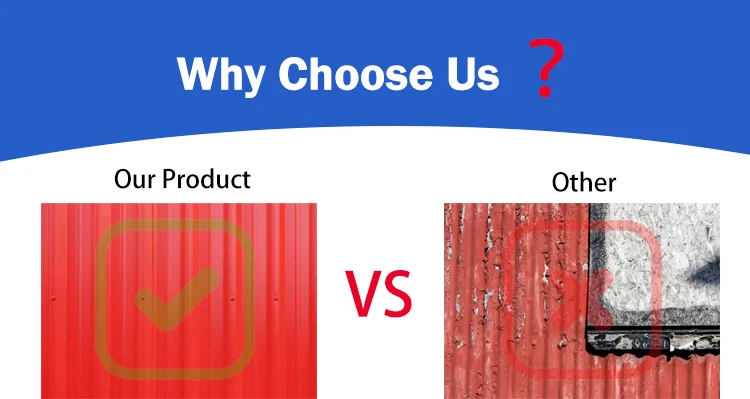 Why Choose Us ?

Our Product

VS

Other